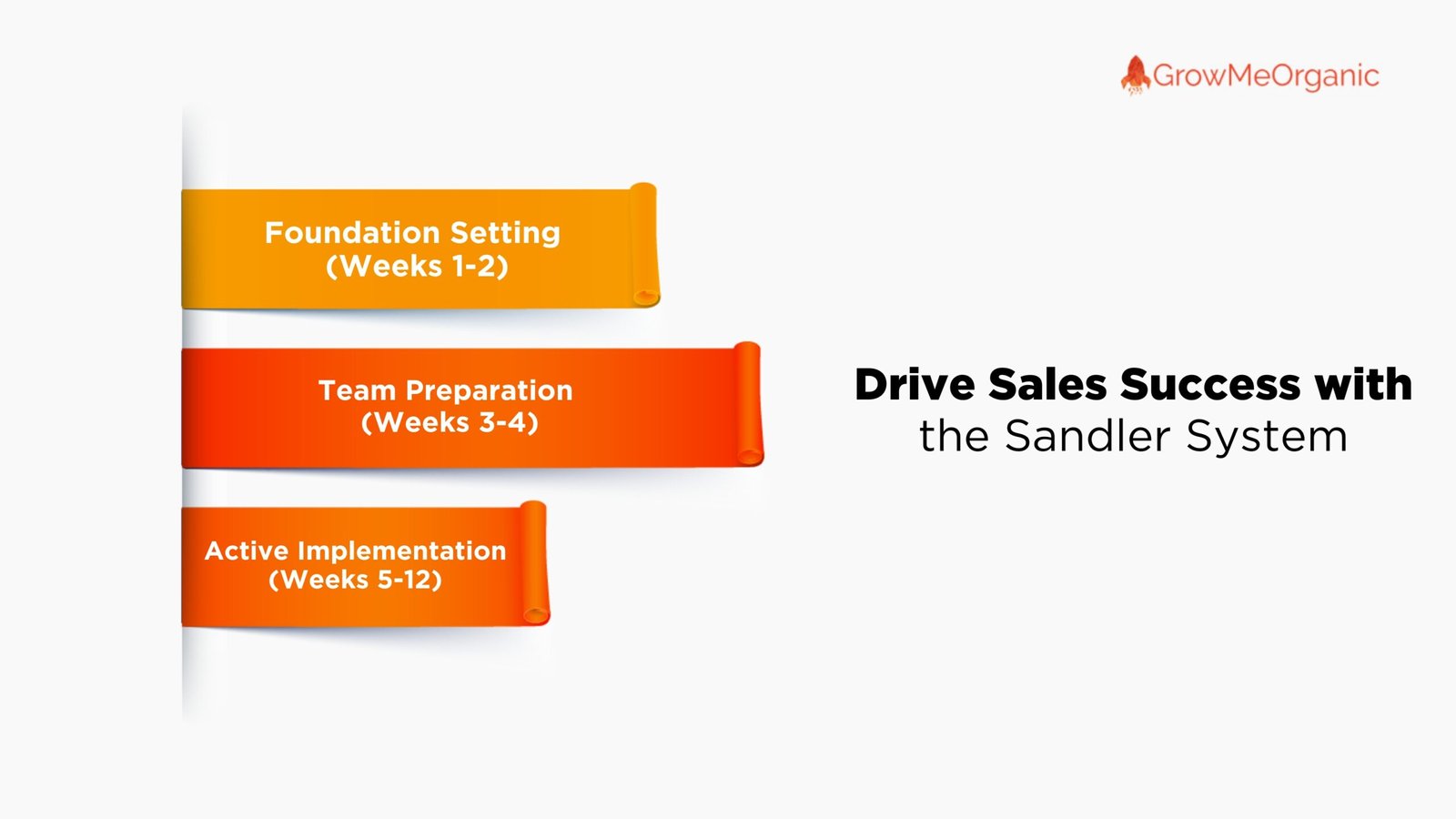 GrowMeOrganic

Foundation Setting (Weeks 1-2)

Team Preparation (Weeks 3-4)

Active Implementation (Weeks 5-12)

Drive Sales Success with the Sandler System